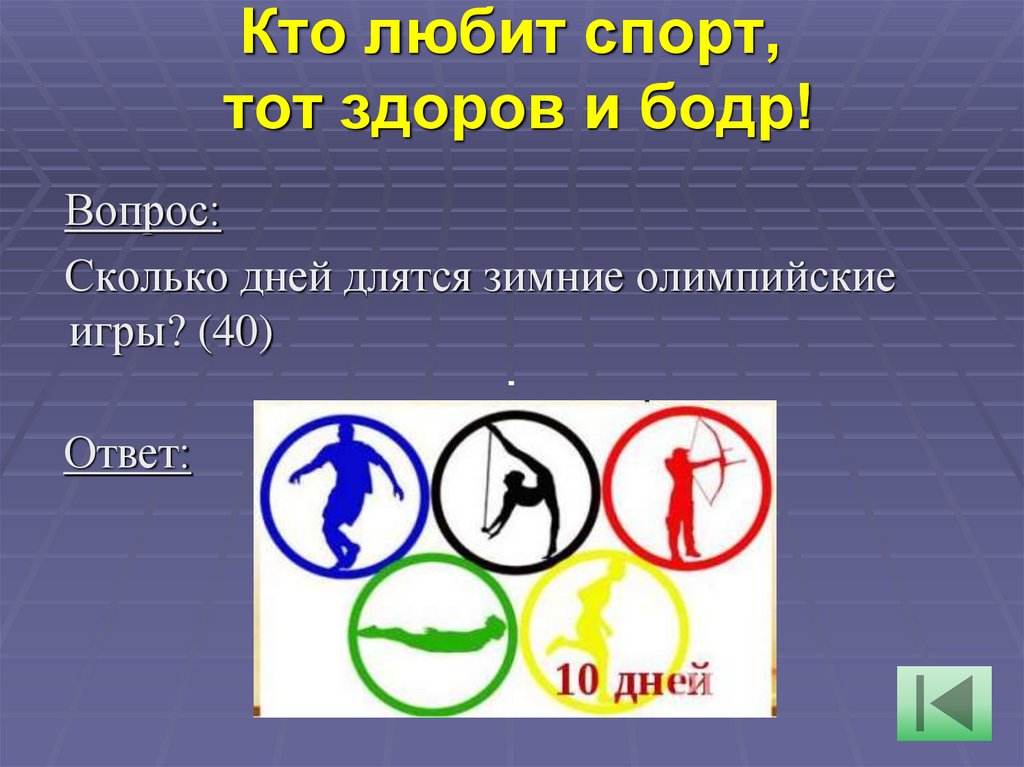 Кто любит спорт, тот здоров и бодр!

Вопрос:

Сколько дней длятся зимние олимпийские игры? (40)

Ответ:

10 дней